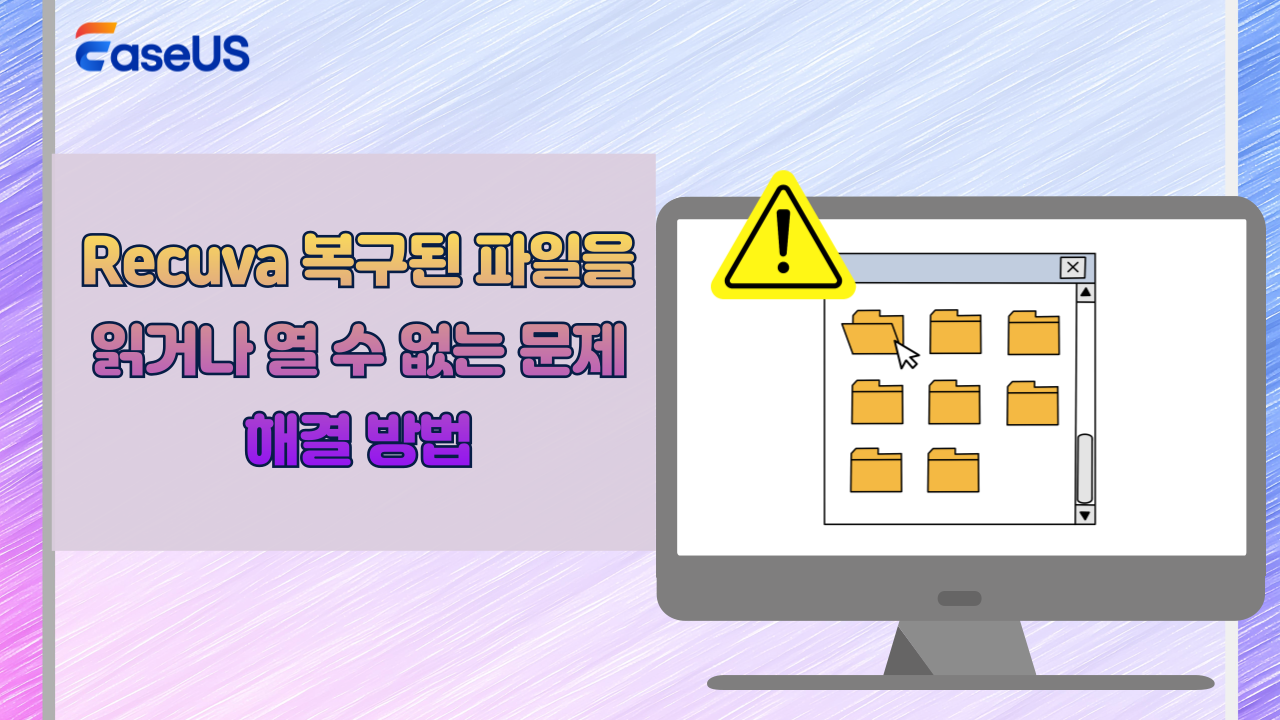 EaseUS

Recuva 복구된 파일을 읽거나 열 수 없는 문제 해결 방법